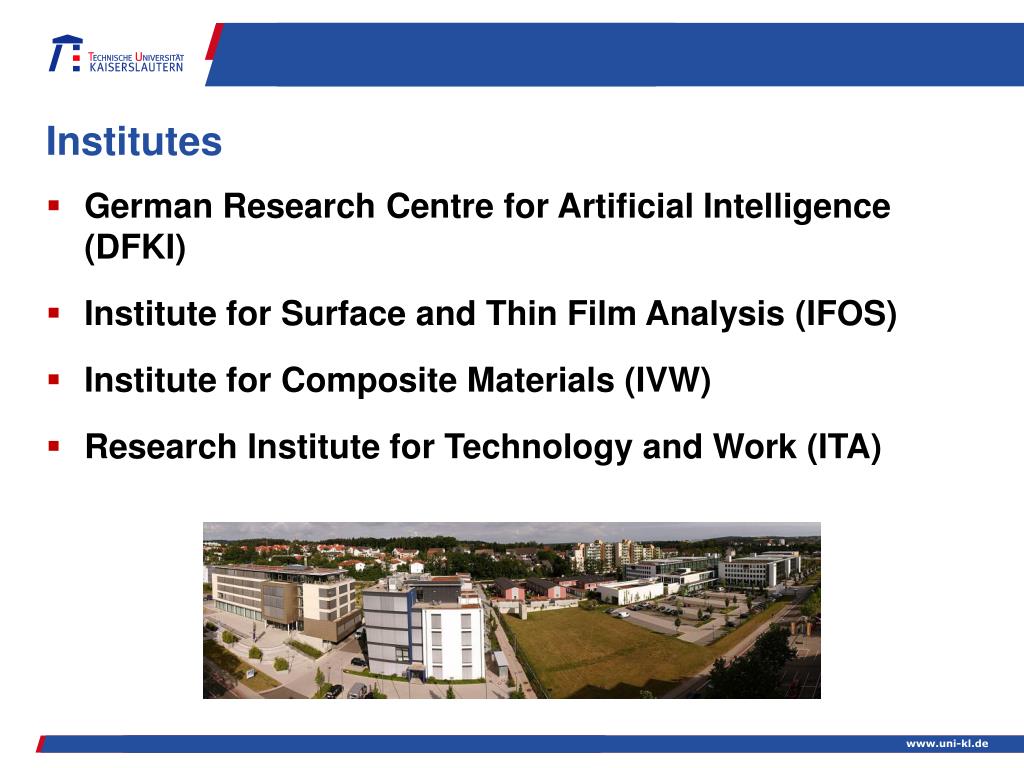 TECHNISCHE UNIVERSITÄT
KAISERSLAUTERN

Institutes

▪ German Research Centre for Artificial Intelligence (DFKI)

▪ Institute for Surface and Thin Film Analysis (IFOS)

▪ Institute for Composite Materials (IVW)

▪ Research Institute for Technology and Work (ITA)

www.uni-kl.de